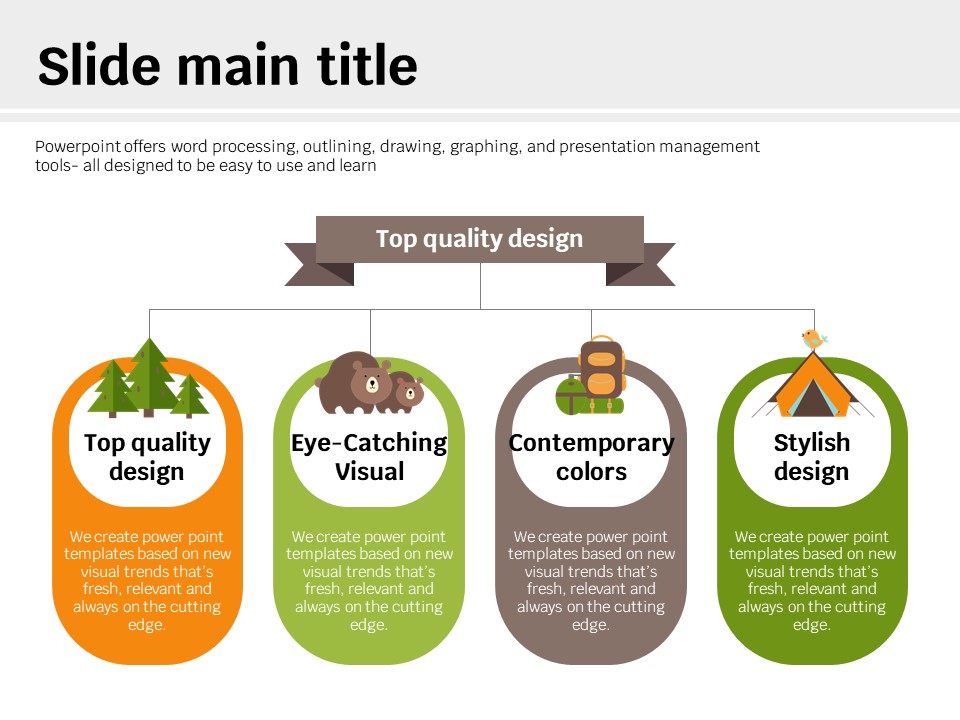 Slide main title

Powerpoint offers word processing, outlining, drawing, graphing, and presentation management tools- all designed to be easy to use and learn

Top quality design

Top quality design

We create power point templates based on new visual trends that's fresh, relevant and always on the cutting edge.

Eye-Catching Visual

We create power point templates based on new visual trends that's fresh, relevant and always on the cutting edge.

Contemporary colors

We create power point templates based on new visual trends that's fresh, relevant and always on the cutting edge.

Stylish design

We create power point templates based on new visual trends that's fresh, relevant and always on the cutting edge.